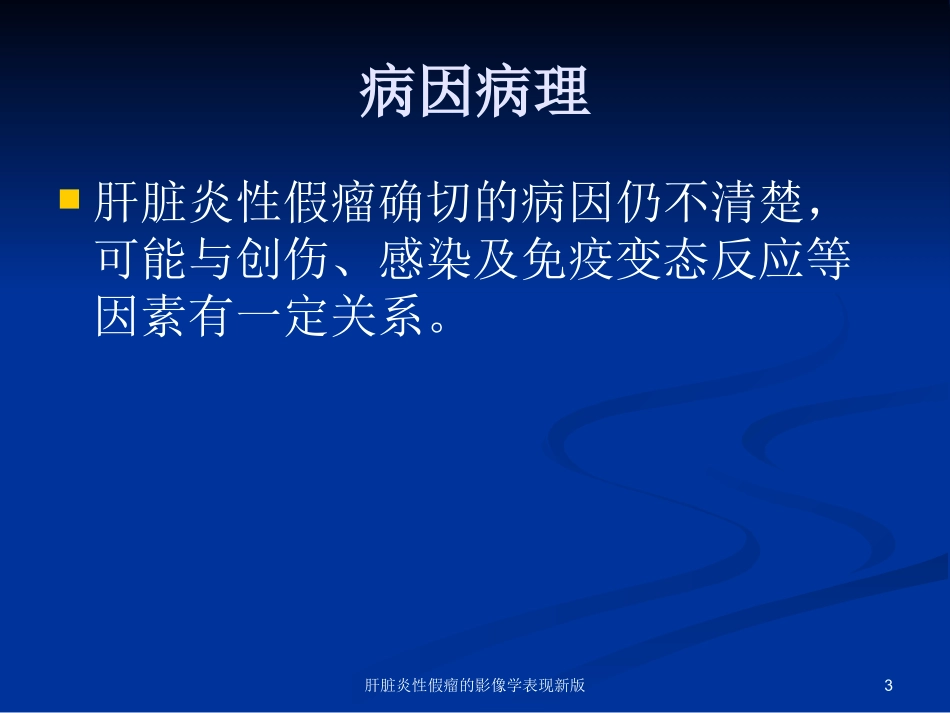 病因病理

肝脏炎性假瘤确切的病因仍不清楚，可能与创伤、感染及免疫变态反应等因素有一定关系。

肝脏炎性假瘤的影像学表现新版

3